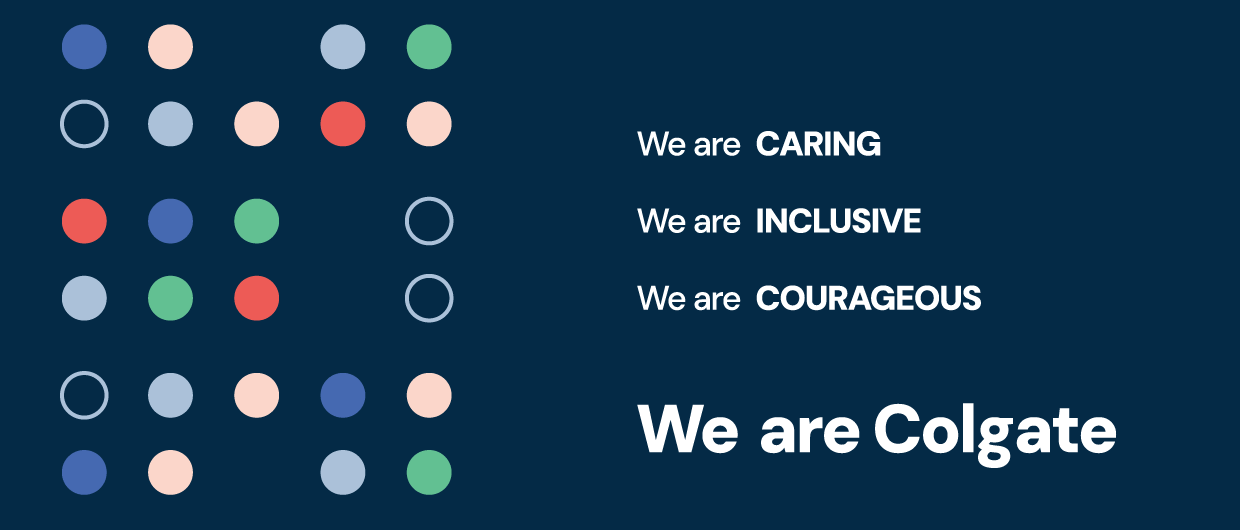 We are CARING

We are INCLUSIVE

We are COURAGEOUS

We are Colgate